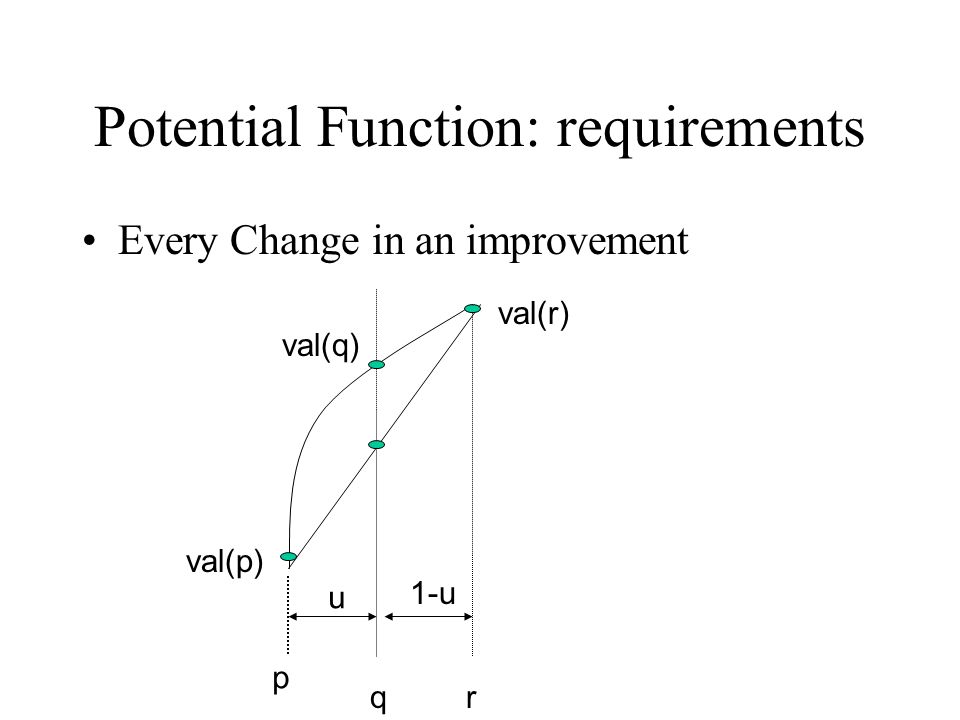 Potential Function: requirements

• Every Change in an improvement

val(r)

val(q)

val(p)

u

1-u

p

q

r